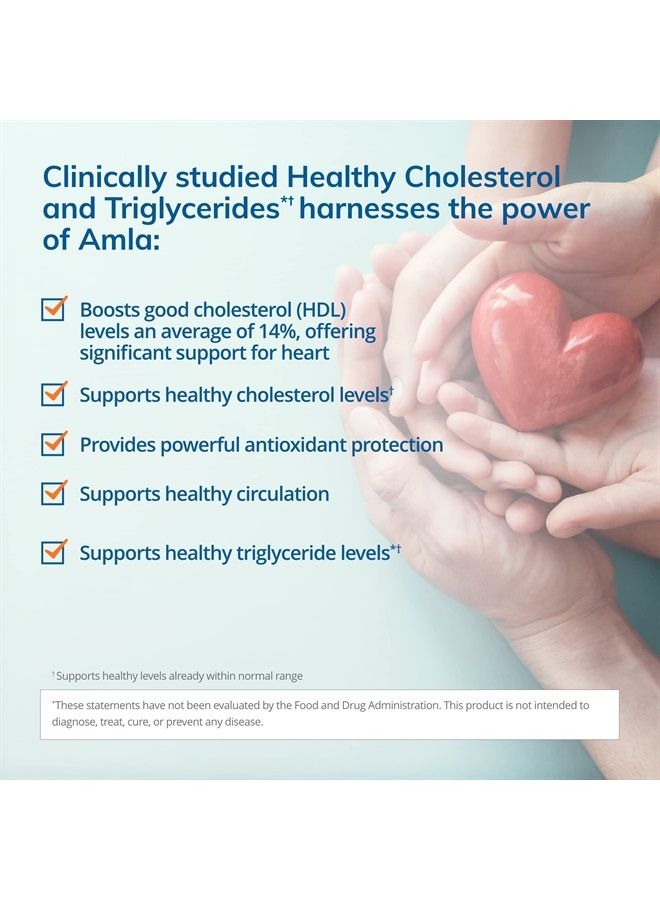 Clinically studied Healthy Cholesterol and Triglycerides*† harnesses the power of Amla:

Boosts good cholesterol (HDL) levels an average of 14%, offering significant support for heart

Supports healthy cholesterol levels†

Provides powerful antioxidant protection

Supports healthy circulation

Supports healthy triglyceride levels*†

† Supports healthy levels already within normal range

*These statements have not been evaluated by the Food and Drug Administration. This product is not intended to diagnose, treat, cure, or prevent any disease.